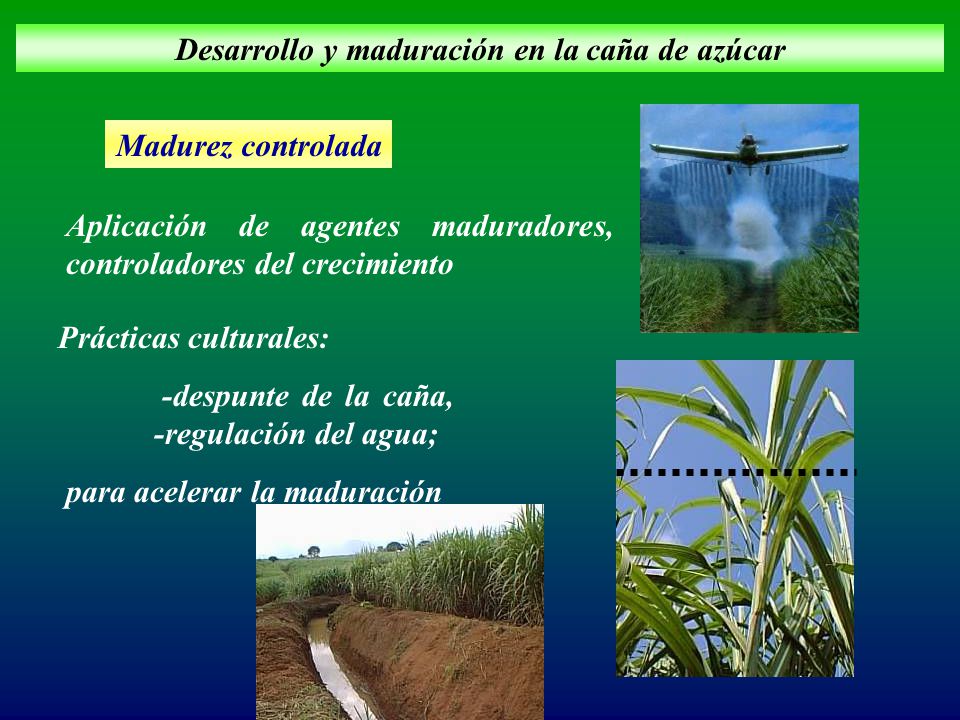 Desarrollo y maduración en la caña de azúcar

Madurez controlada

Aplicación de agentes maduradores, controladores del crecimiento

Prácticas culturales:

-despunte de la caña,
-regulación del agua;

para acelerar la maduración